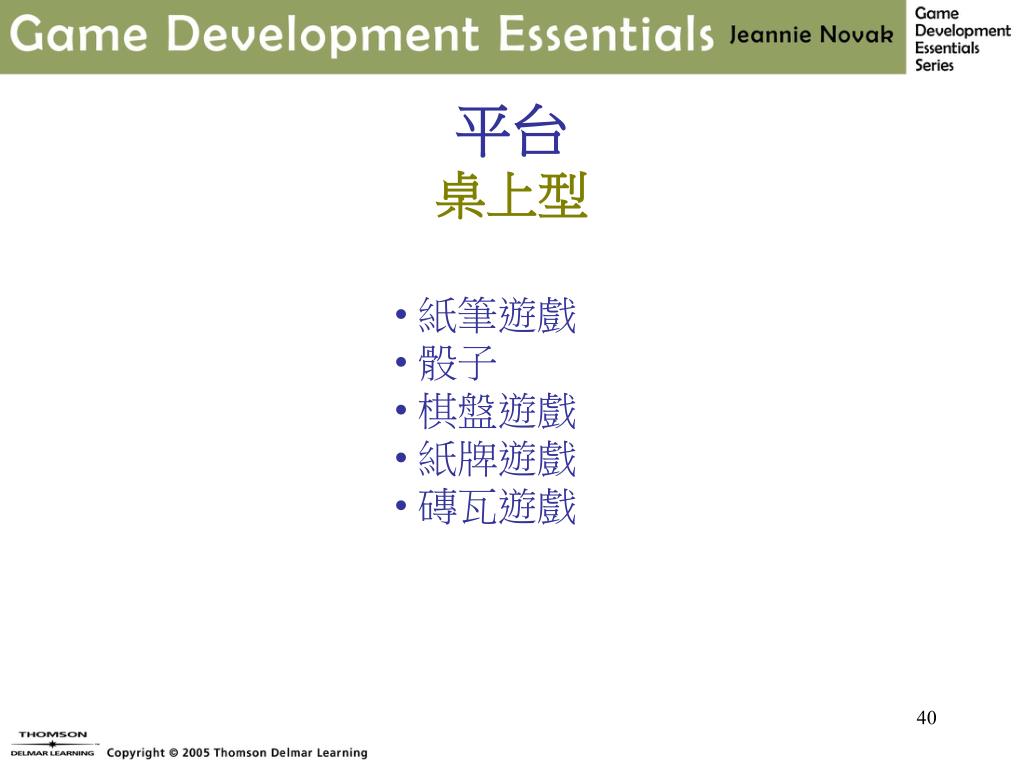 Game Development Essentials Jeannie Novak

Game Development Essentials Series

平台
桌上型

• 紙筆遊戲
• 骰子
• 棋盤遊戲
• 紙牌遊戲
• 磚瓦遊戲

40

THOMSON
DELMAR LEARNING

Copyright © 2005 Thomson Delmar Learning